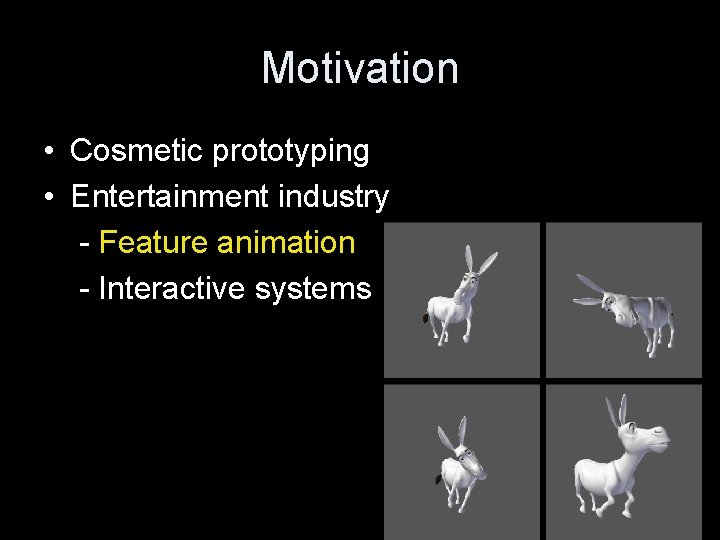 Motivation

• Cosmetic prototyping
• Entertainment industry
- Feature animation
- Interactive systems